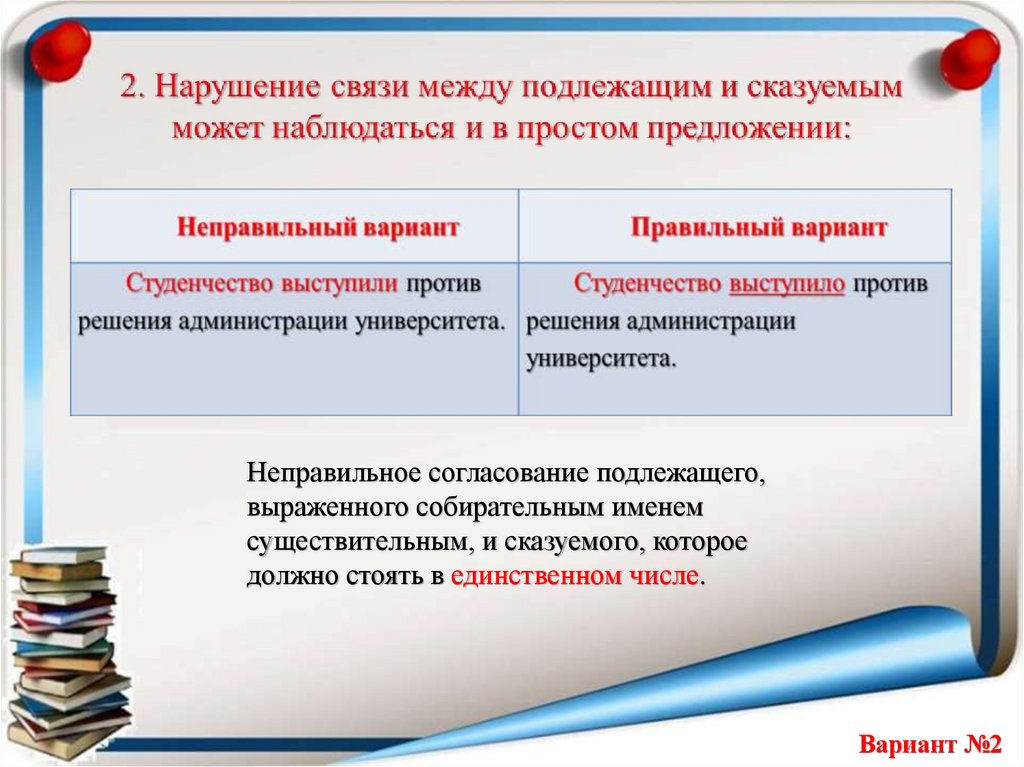 2. Нарушение связи между подлежащим и сказуемым может наблюдаться и в простом предложении:

| Неправильный вариант | Правильный вариант |
|---|---|
| Студенчество выступили против решения администрации университета. | Студенчество выступило против решения администрации университета. |

Неправильное согласование подлежащего, выраженного собирательным именем существительным, и сказуемого, которое должно стоять в единственном числе.

Вариант №2